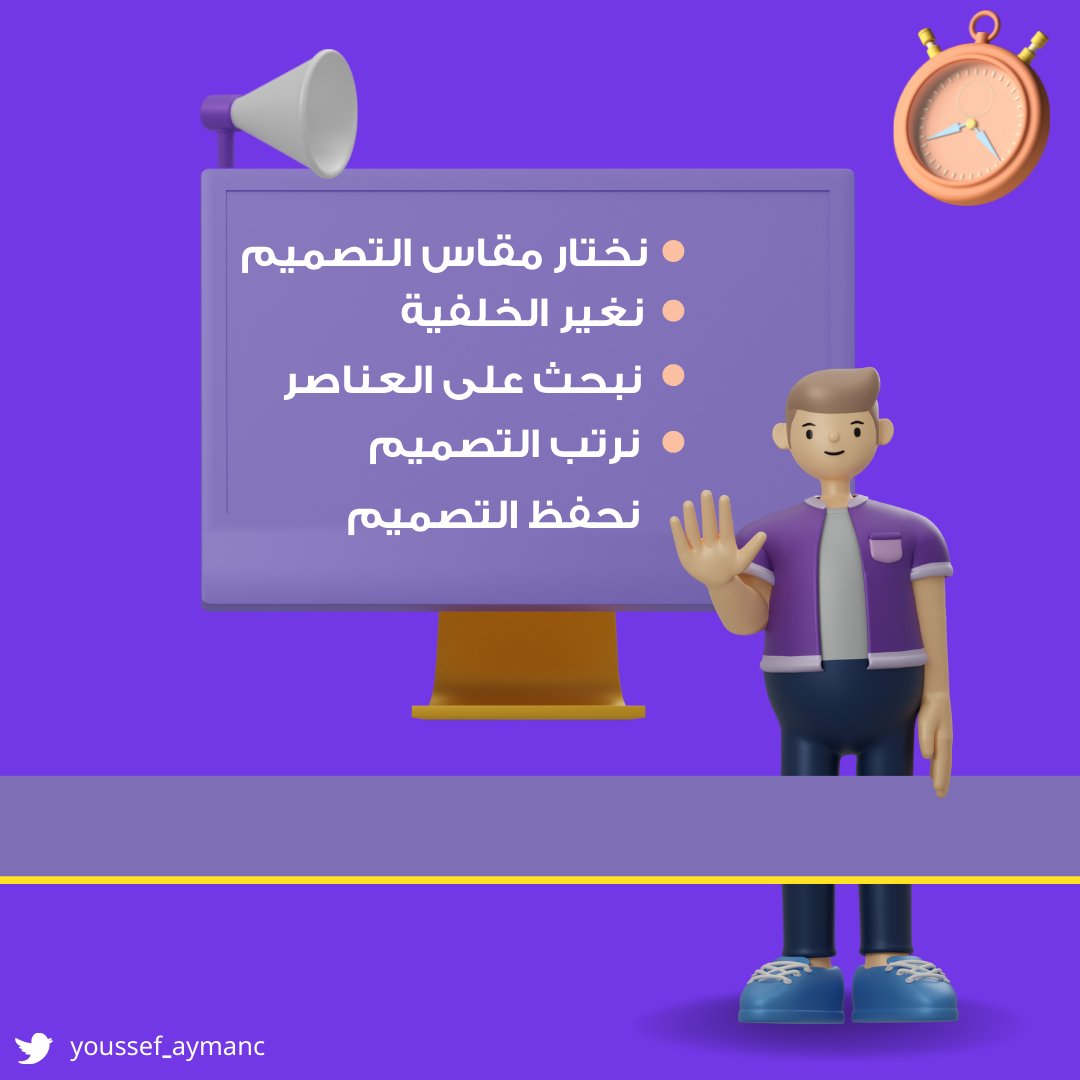 - نختار مقاس التصميم
- نغير الخلفية
- نبحث على العناصر
- نرتب التصميم

نحفظ التصميم

youssef_aymanc